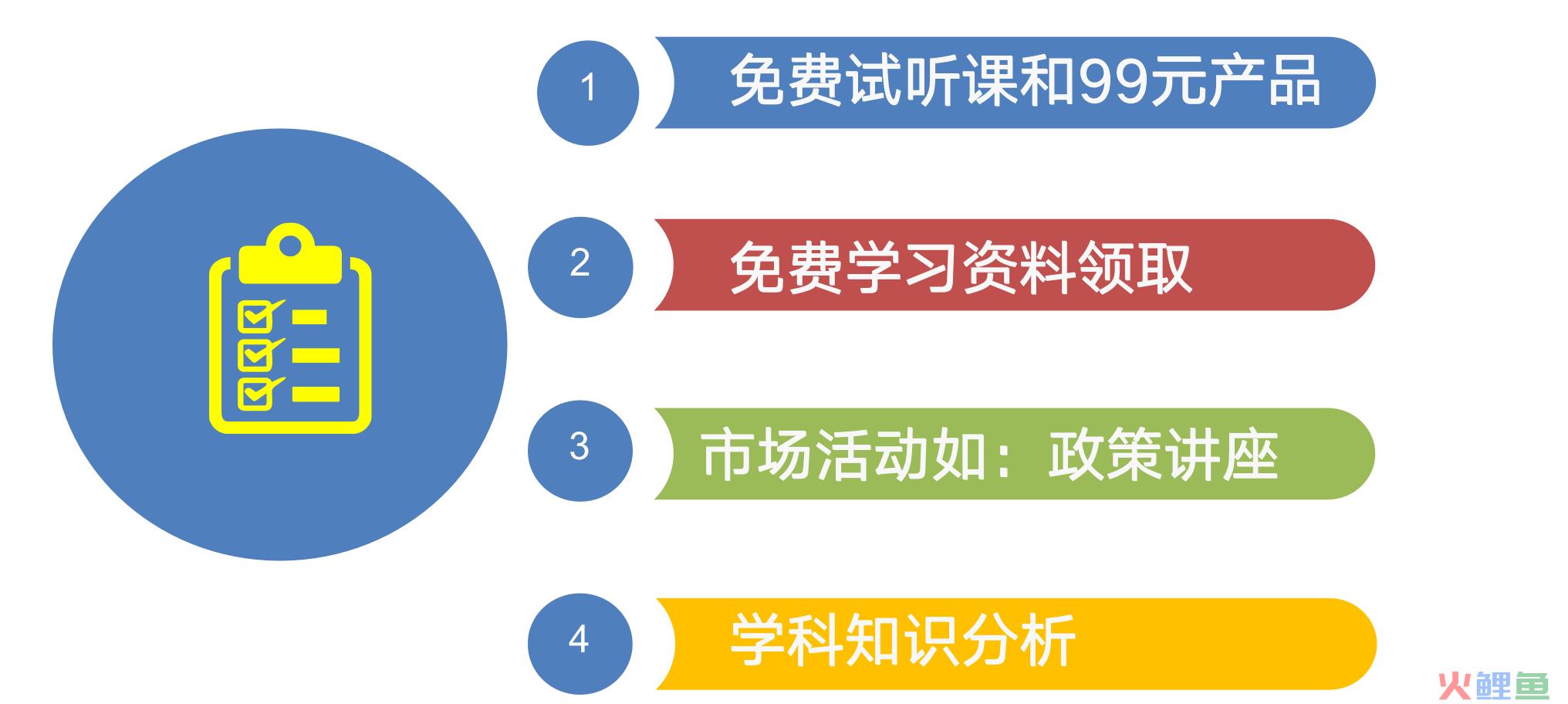 1 免费试听课和99元产品

2 免费学习资料领取

3 市场活动如：政策讲座

4 学科知识分析

火鲤鱼